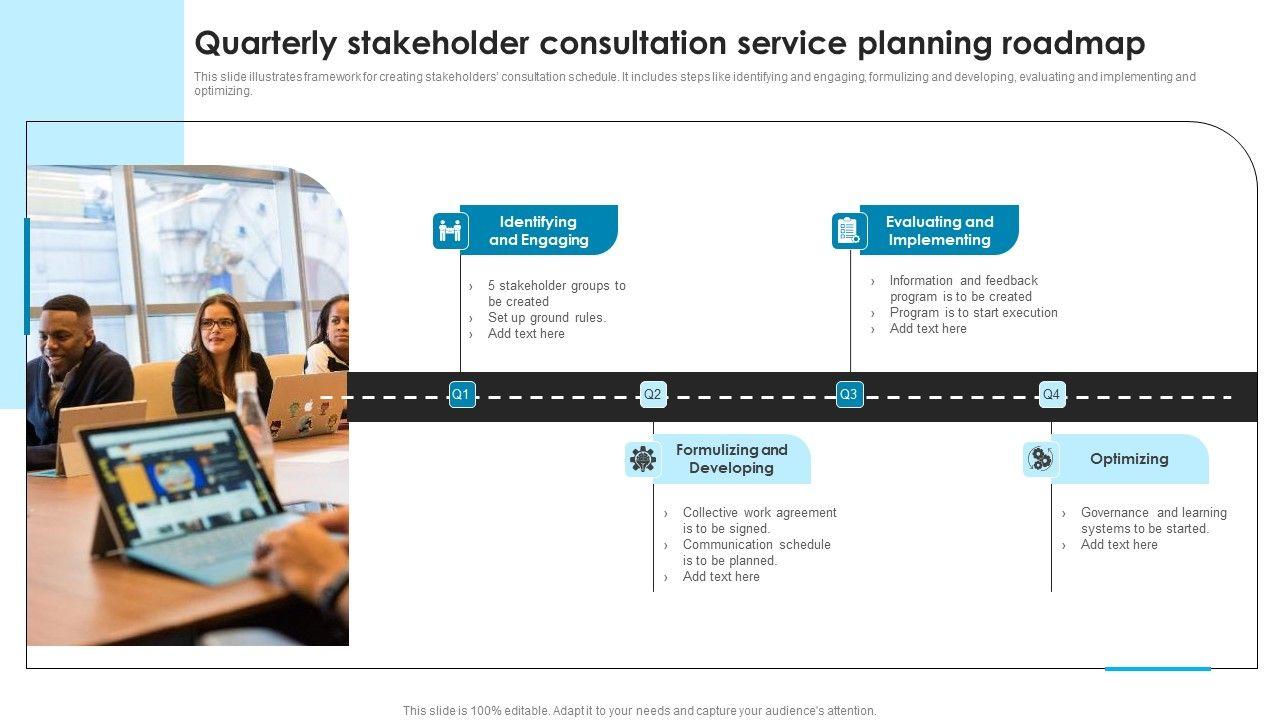 Quarterly stakeholder consultation service planning roadmap

This slide illustrates framework for creating stakeholders' consultation schedule. It includes steps like identifying and engaging, formulizing and developing, evaluating and implementing and optimizing.

Identifying and Engaging

› 5 stakeholder groups to be created
› Set up ground rules.
› Add text here

Evaluating and Implementing

› Information and feedback program is to be created
› Program is to start execution
› Add text here

Q1

Q2

Q3

Q4

Formulizing and Developing

› Collective work agreement is to be signed.
› Communication schedule is to be planned.
› Add text here

Optimizing

› Governance and learning systems to be started.
› Add text here

This slide is 100% editable. Adapt it to your needs and capture your audience's attention.